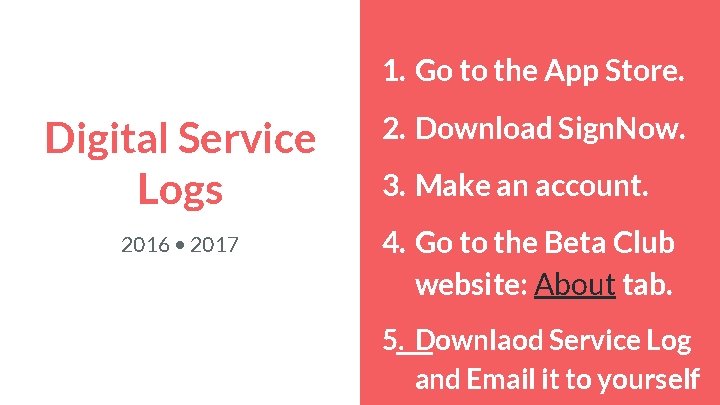 Digital Service Logs

2016 • 2017

1. Go to the App Store.

2. Download SignNow.

3. Make an account.

4. Go to the Beta Club website: About tab.

5. Downlaod Service Log and Email it to yourself